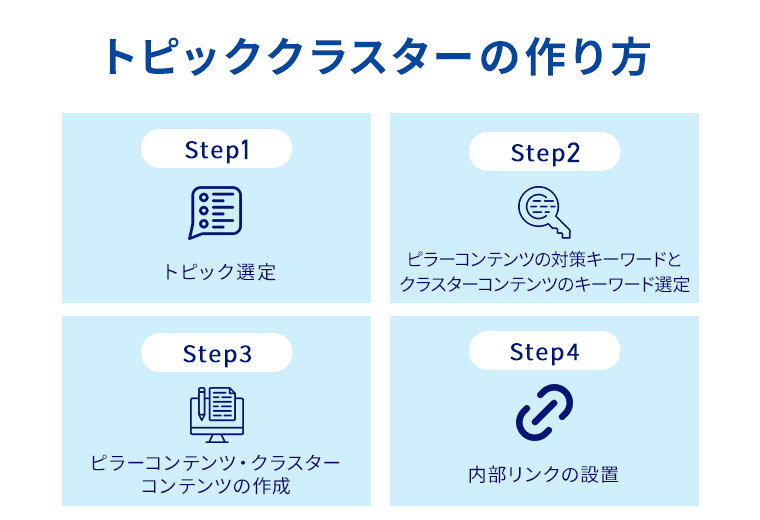 トピッククラスターの作り方

Step1

トピック選定

Step2

ピラーコンテンツの対策キーワードとクラスターコンテンツのキーワード選定

Step3

ピラーコンテンツ・クラスターコンテンツの作成

Step4

内部リンクの設置